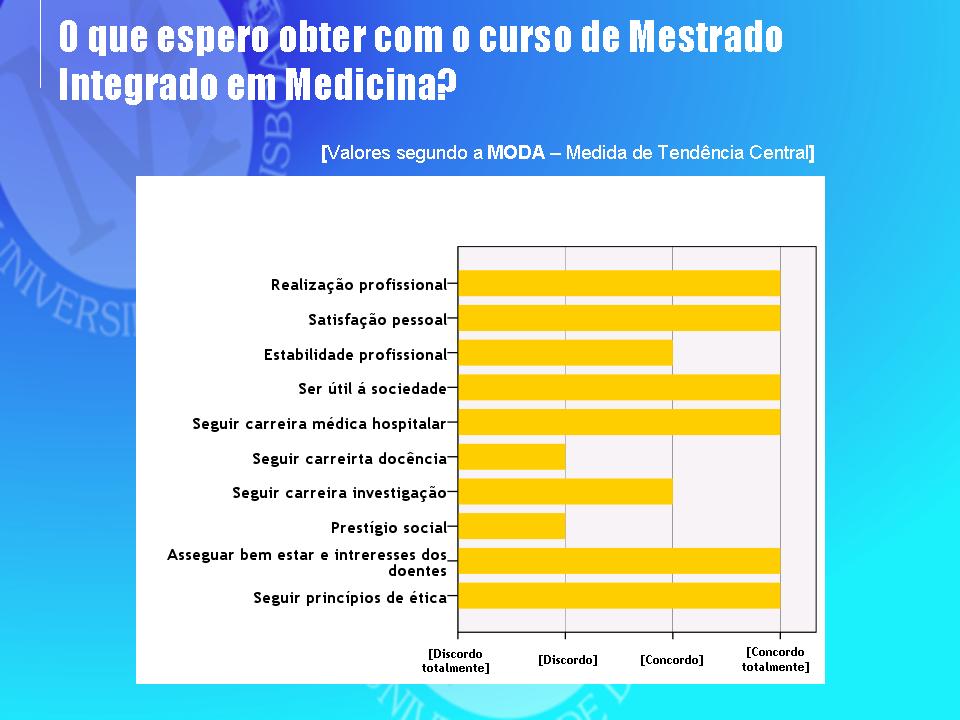 O que espero obter com o curso de Mestrado Integrado em Medicina?

[Valores segundo a MODA – Medida de Tendência Central]

Realização profissional
Satisfação pessoal
Estabilidade profissional
Ser útil á sociedade
Seguir carreira médica hospitalar
Seguir carreirta docência
Seguir carreira investigação
Prestígio social
Asseguar bem estar e intreresses dos doentes
Seguir princípios de ética

[Discordo totalmente]
[Discordo]
[Concordo]
[Concordo totalmente]